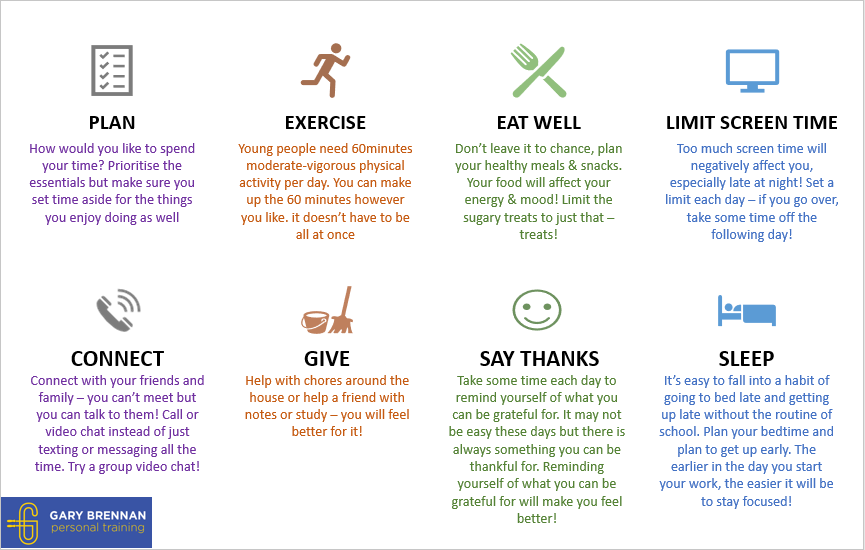 PLAN

How would you like to spend your time? Prioritise the essentials but make sure you set time aside for the things you enjoy doing as well

EXERCISE

Young people need 60minutes moderate-vigorous physical activity per day. You can make up the 60 minutes however you like. it doesn't have to be all at once

EAT WELL

Don't leave it to chance, plan your healthy meals & snacks. Your food will affect your energy & mood! Limit the sugary treats to just that – treats!

LIMIT SCREEN TIME

Too much screen time will negatively affect you, especially late at night! Set a limit each day – if you go over, take some time off the following day!

CONNECT

Connect with your friends and family – you can't meet but you can talk to them! Call or video chat instead of just texting or messaging all the time. Try a group video chat!

GIVE

Help with chores around the house or help a friend with notes or study – you will feel better for it!

SAY THANKS

Take some time each day to remind yourself of what you can be grateful for. It may not be easy these days but there is always something you can be thankful for. Reminding yourself of what you can be grateful for will make you feel better!

SLEEP

It's easy to fall into a habit of going to bed late and getting up late without the routine of school. Plan your bedtime and plan to get up early. The earlier in the day you start your work, the easier it will be to stay focused!

GARY BRENNAN
personal training